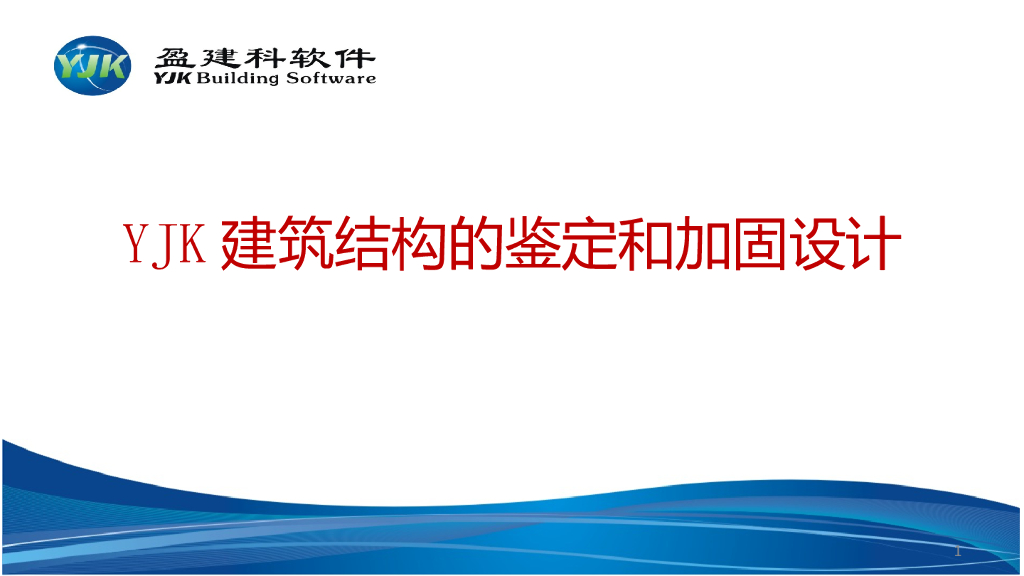 YJK

盈建科软件
YJK Building Software

YJK 建筑结构的鉴定和加固设计

1